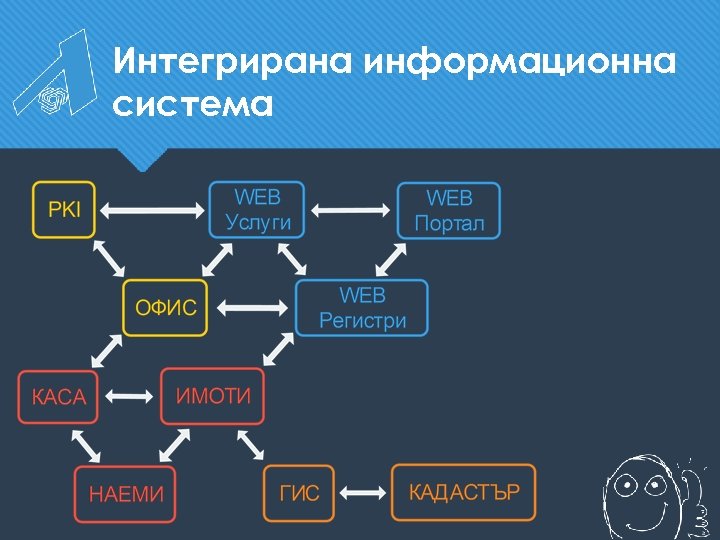 Интегрирана информационна система

PKI

WEB Услуги

WEB Портал

ОФИС

WEB Регистри

КАСА

ИМОТИ

НАЕМИ

ГИС

КАДАСТЪР